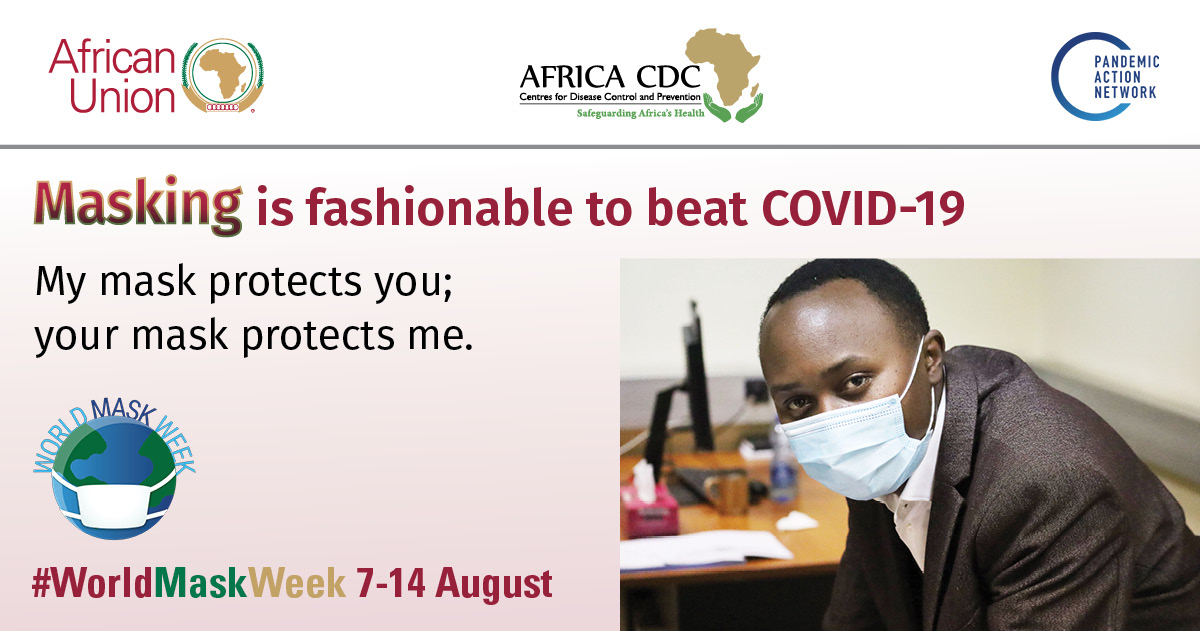 African Union

AFRICA CDC
Centres for Disease Control and Prevention
Safeguarding Africa's Health

PANDEMIC ACTION NETWORK

Masking is fashionable to beat COVID-19

My mask protects you; your mask protects me.

WORLD MASK WEEK

#WorldMaskWeek 7-14 August